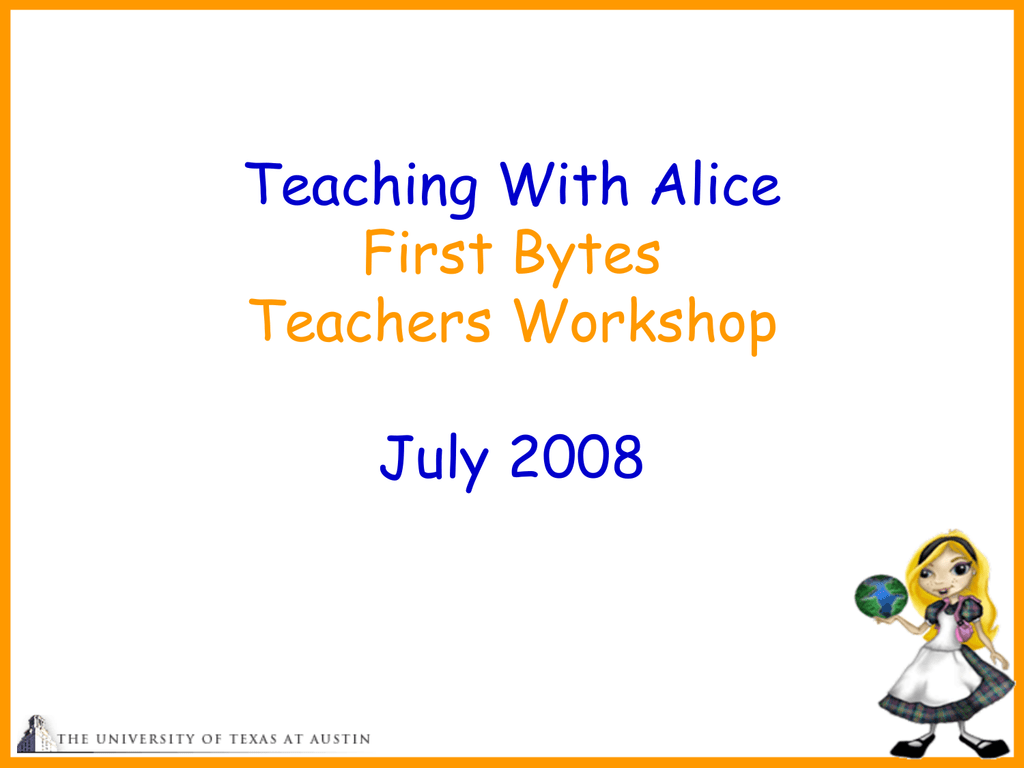 Teaching With Alice
First Bytes
Teachers Workshop

July 2008

THE UNIVERSITY OF TEXAS AT AUSTIN